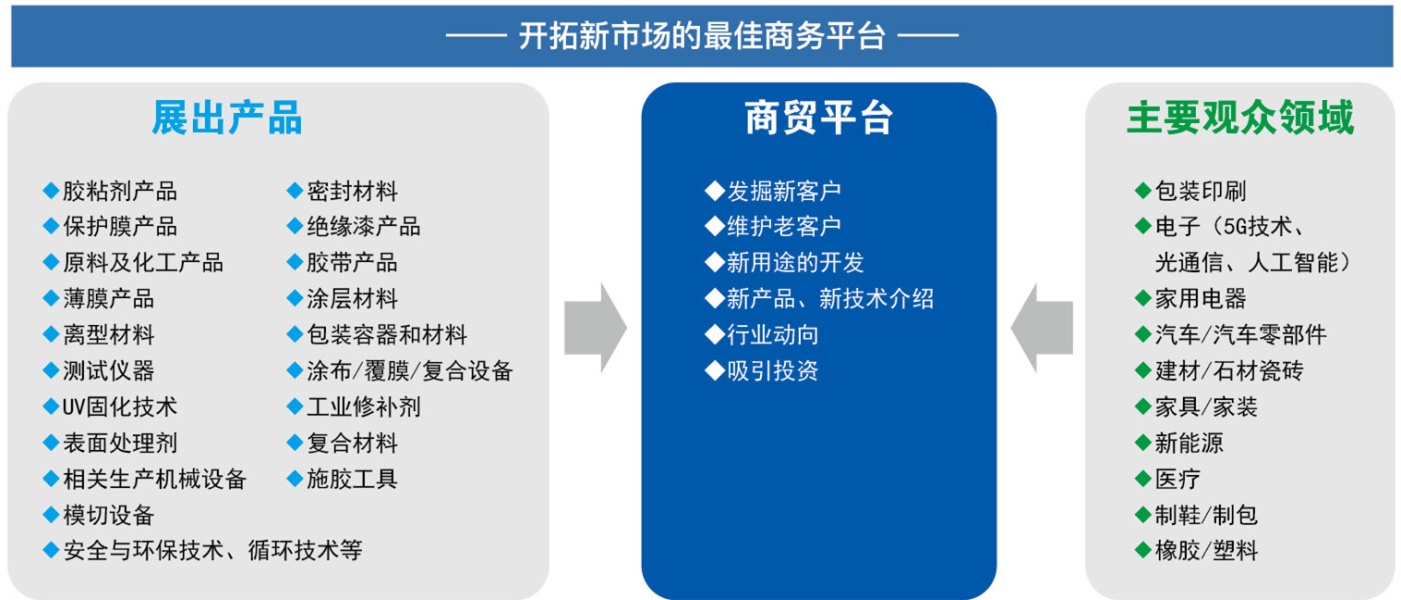 —— 开拓新市场的最佳商务平台 ——

展出产品

◆胶粘剂产品
◆保护膜产品
◆原料及化工产品
◆薄膜产品
◆离型材料
◆测试仪器
◆UV固化技术
◆表面处理剂
◆相关生产机械设备
◆模切设备
◆安全与环保技术、循环技术等

◆密封材料
◆绝缘漆产品
◆胶带产品
◆涂层材料
◆包装容器和材料
◆涂布/覆膜/复合设备
◆工业修补剂
◆复合材料
◆施胶工具

商贸平台

◆发掘新客户
◆维护老客户
◆新用途的开发
◆新产品、新技术介绍
◆行业动向
◆吸引投资

主要观众领域

◆包装印刷
◆电子（5G技术、光通信、人工智能）
◆家用电器
◆汽车/汽车零部件
◆建材/石材瓷砖
◆家具/家装
◆新能源
◆医疗
◆制鞋/制包
◆橡胶/塑料